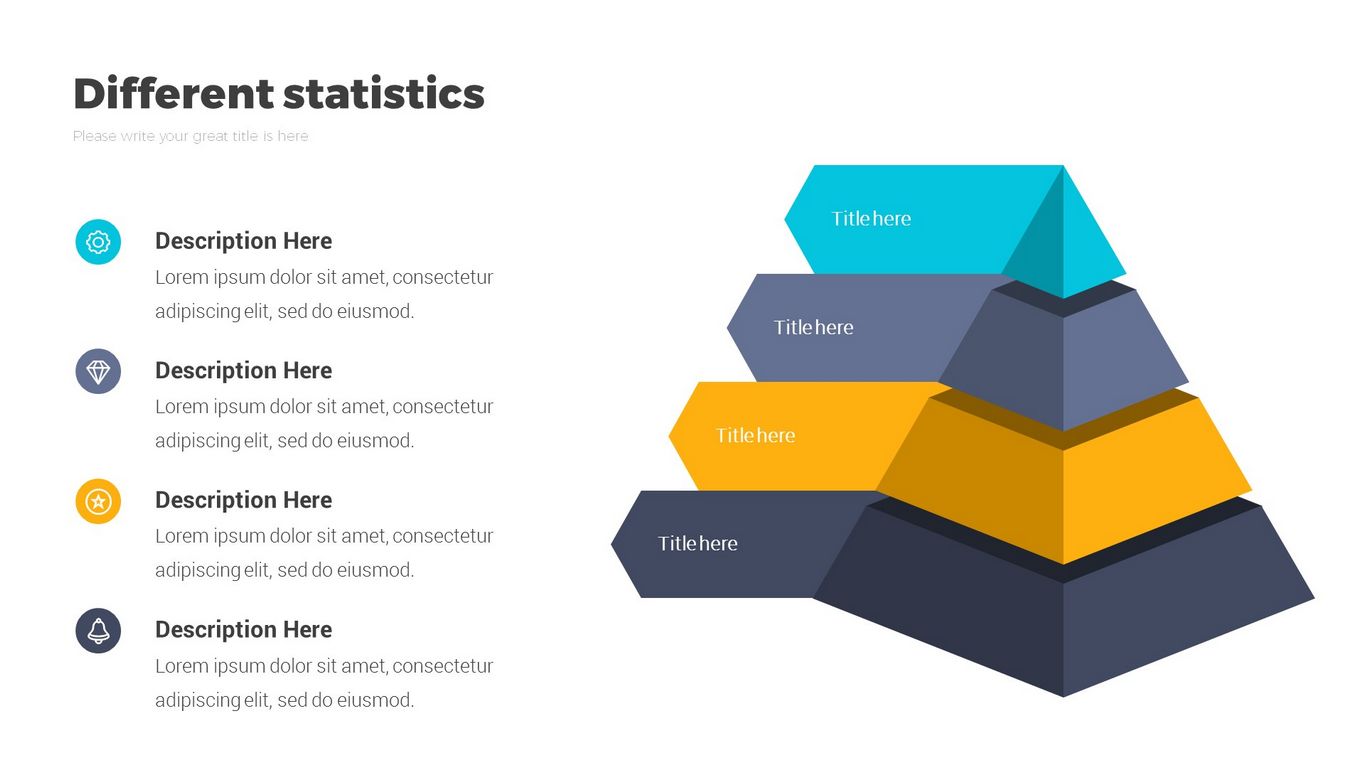 Different statistics

Please write your great title is here

Description Here
Lorem ipsum dolor sit amet, consectetur adipiscing elit, sed do eiusmod.

Description Here
Lorem ipsum dolor sit amet, consectetur adipiscing elit, sed do eiusmod.

Description Here
Lorem ipsum dolor sit amet, consectetur adipiscing elit, sed do eiusmod.

Description Here
Lorem ipsum dolor sit amet, consectetur adipiscing elit, sed do eiusmod.

Title here

Title here

Title here

Title here